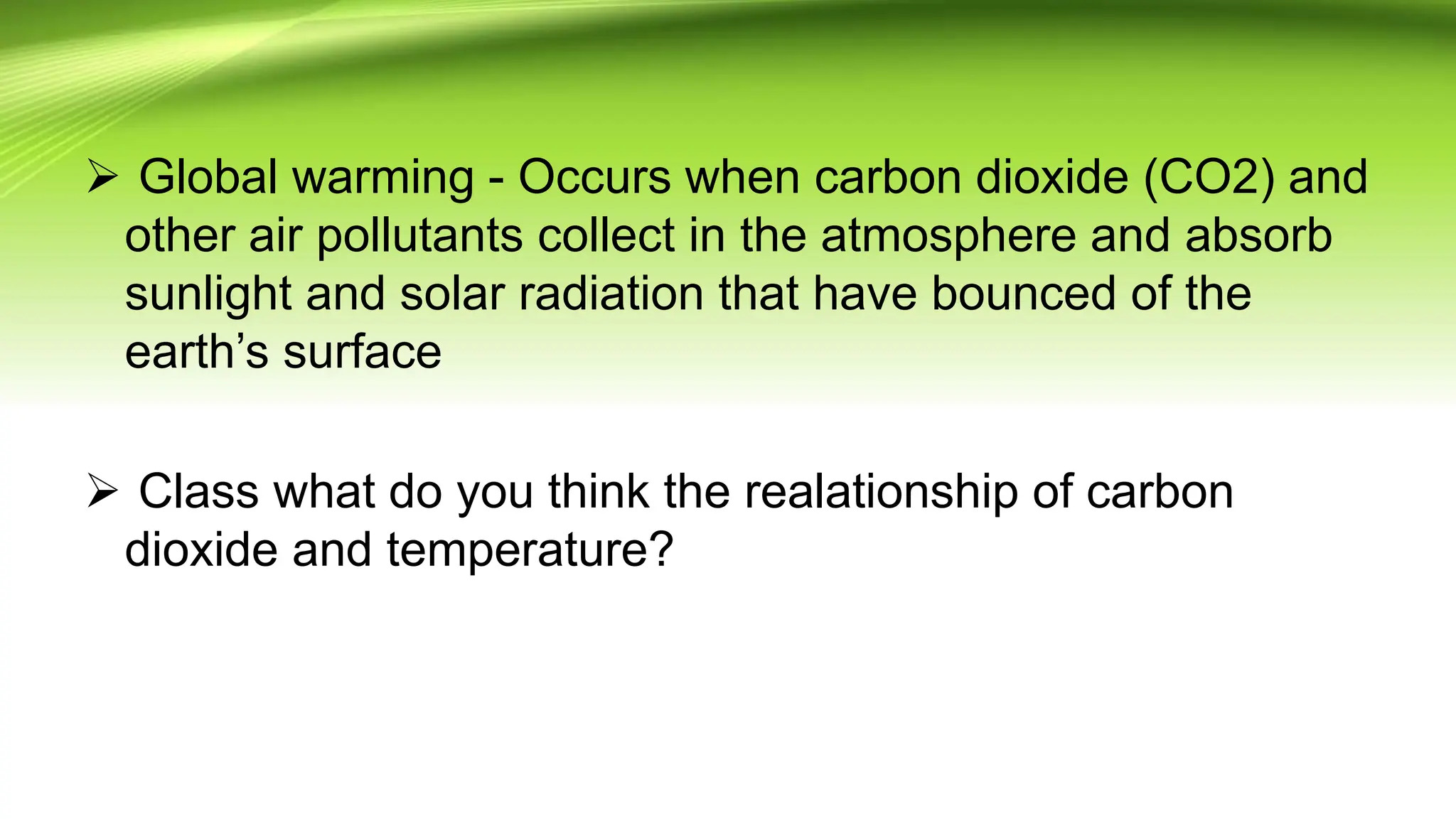 ➢ Global warming - Occurs when carbon dioxide (CO2) and other air pollutants collect in the atmosphere and absorb sunlight and solar radiation that have bounced of the earth’s surface

➢ Class what do you think the realationship of carbon dioxide and temperature?